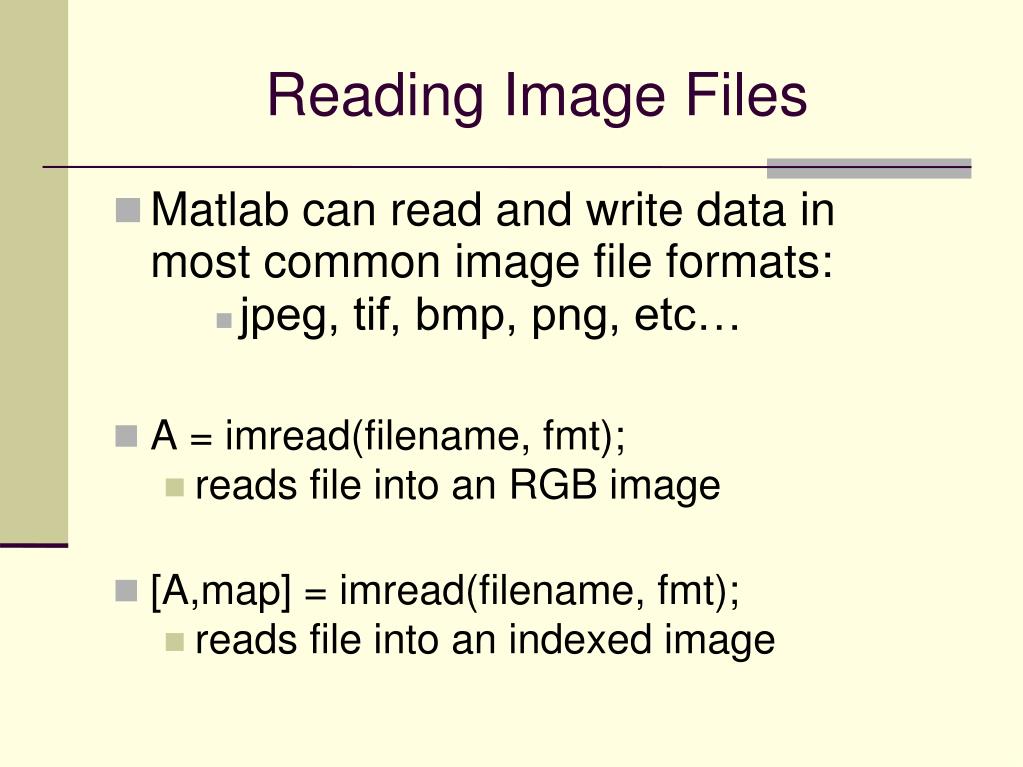 Reading Image Files

Matlab can read and write data in most common image file formats:

jpeg, tif, bmp, png, etc…

A = imread(filename, fmt);

reads file into an RGB image

[A,map] = imread(filename, fmt);

reads file into an indexed image